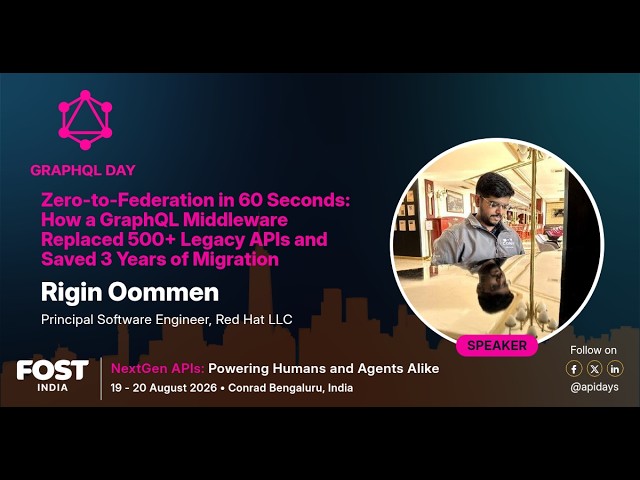 GRAPHQL DAY

Zero-to-Federation in 60 Seconds: How a GraphQL Middleware Replaced 500+ Legacy APIs and Saved 3 Years of Migration

Rigin Oommen

Principal Software Engineer, Red Hat LLC

SPEAKER

FOST INDIA

NextGen APIs: Powering Humans and Agents Alike

19 - 20 August 2026 • Conrad Bengaluru, India

Follow on

@apidays